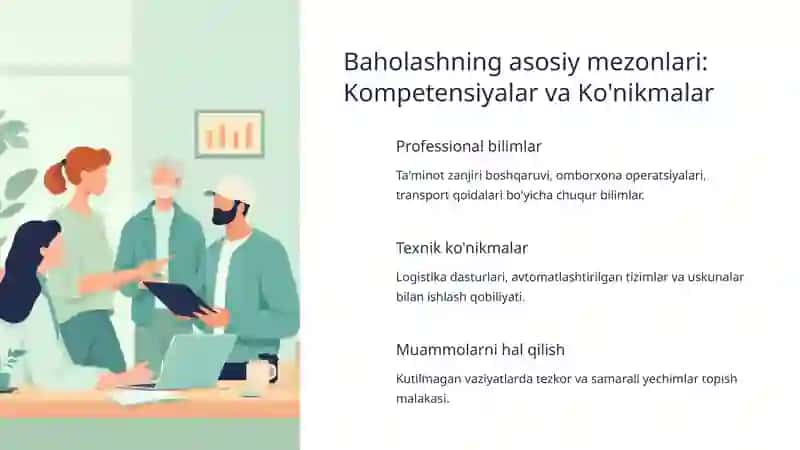 Baholashning asosiy mezonlari: Kompetensiyalar va Ko'nikmalar

Professional bilimlar

Ta'minot zanjiri boshqaruvi, omborxona operatsiyalari, transport qoidalari bo'yicha chuqur bilimlar.

Texnik ko'nikmalar

Logistika dasturlari, avtomatlashtirilgan tizimlar va uskunalar bilan ishlash qobiliyati.

Muammolarni hal qilish

Kutilmagan vaziyatlarda tezkor va samarali yechimlar topish malakasi.